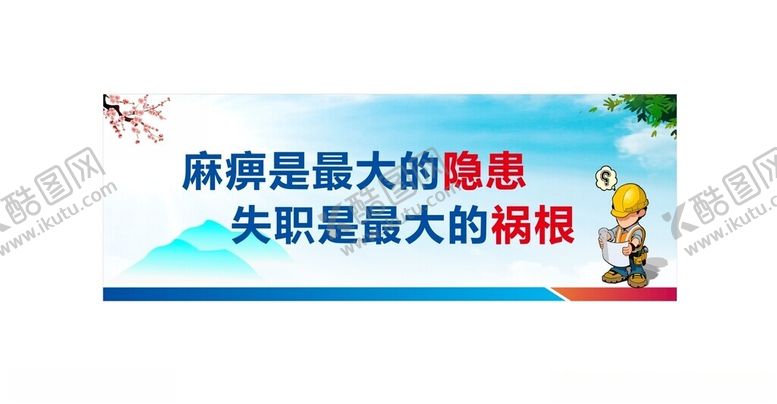 麻痹是最大的隐患
失职是最大的祸根

酷图网
www.ikutu.com
酷图网
www.ikutu.com
酷图网
www.ikutu.com